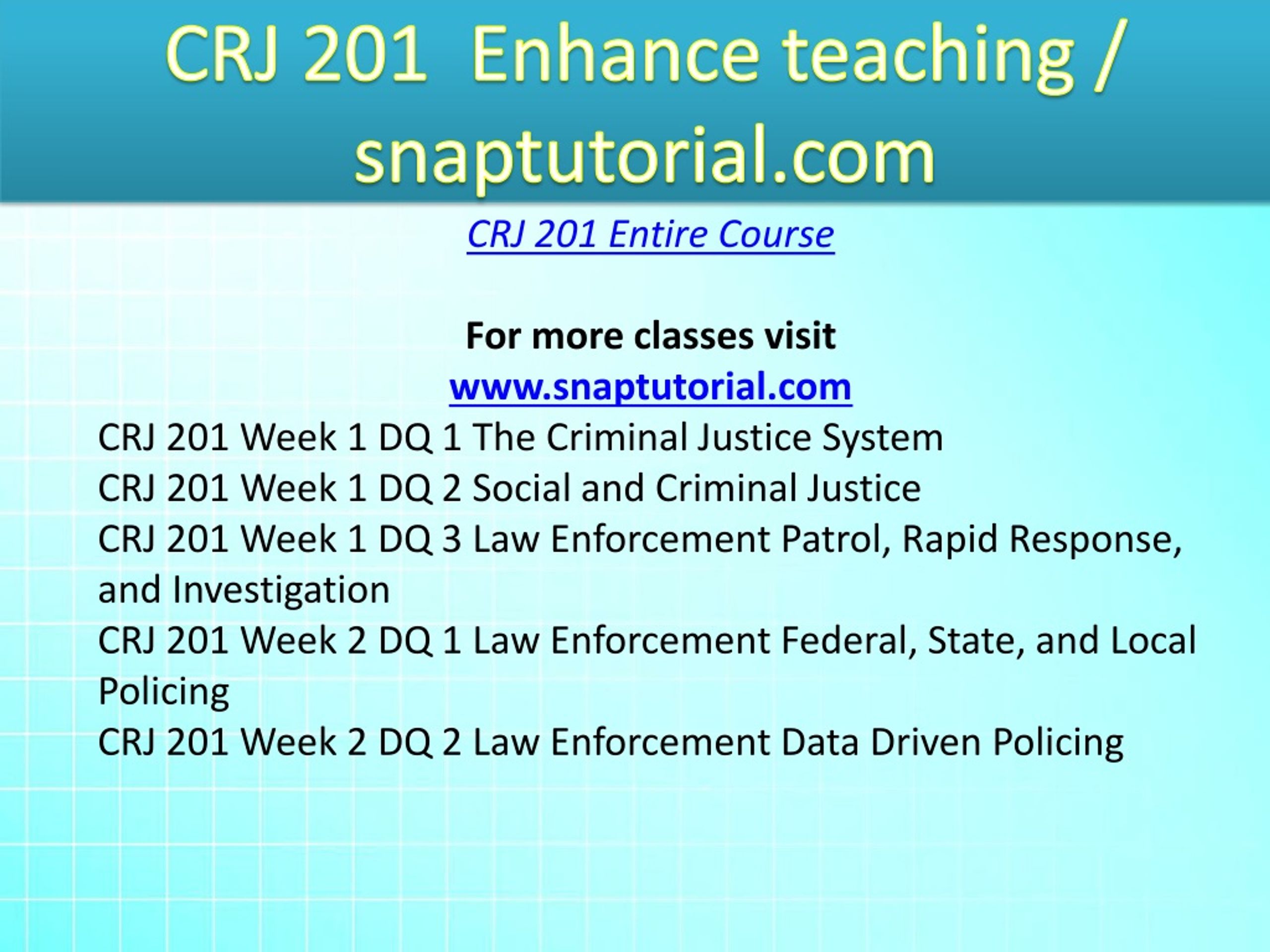 CRJ 201 Enhance teaching / snaptutorial.com

CRJ 201 Entire Course

For more classes visit
www.snaptutorial.com

CRJ 201 Week 1 DQ 1 The Criminal Justice System
CRJ 201 Week 1 DQ 2 Social and Criminal Justice
CRJ 201 Week 1 DQ 3 Law Enforcement Patrol, Rapid Response, and Investigation
CRJ 201 Week 2 DQ 1 Law Enforcement Federal, State, and Local Policing
CRJ 201 Week 2 DQ 2 Law Enforcement Data Driven Policing